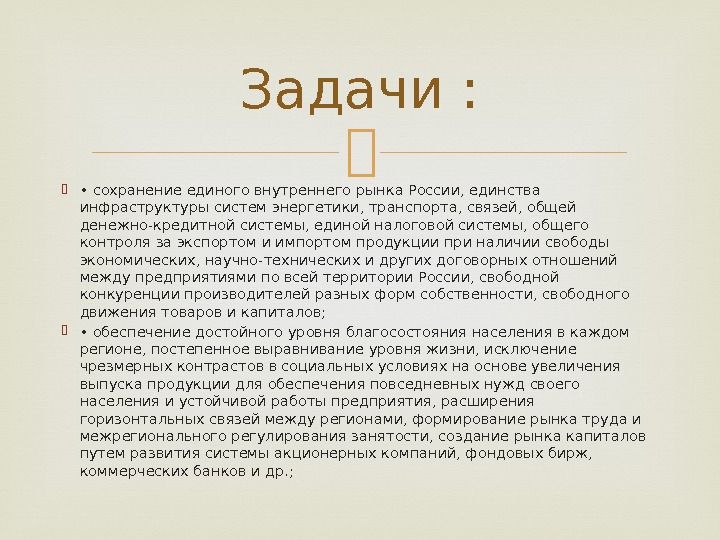 Задачи :

• сохранение единого внутреннего рынка России, единства инфраструктуры систем энергетики, транспорта, связей, общей денежно-кредитной системы, единой налоговой системы, общего контроля за экспортом и импортом продукции при наличии свободы экономических, научно-технических и других договорных отношений между предприятиями по всей территории России, свободной конкуренции производителей разных форм собственности, свободного движения товаров и капиталов;

• обеспечение достойного уровня благосостояния населения в каждом регионе, постепенное выравнивание уровня жизни, исключение чрезмерных контрастов в социальных условиях на основе увеличения выпуска продукции для обеспечения повседневных нужд своего населения и устойчивой работы предприятия, расширения горизонтальных связей между регионами, формирование рынка труда и межрегионального регулирования занятости, создание рынка капиталов путем развития системы акционерных компаний, фондовых бирж, коммерческих банков и др.;